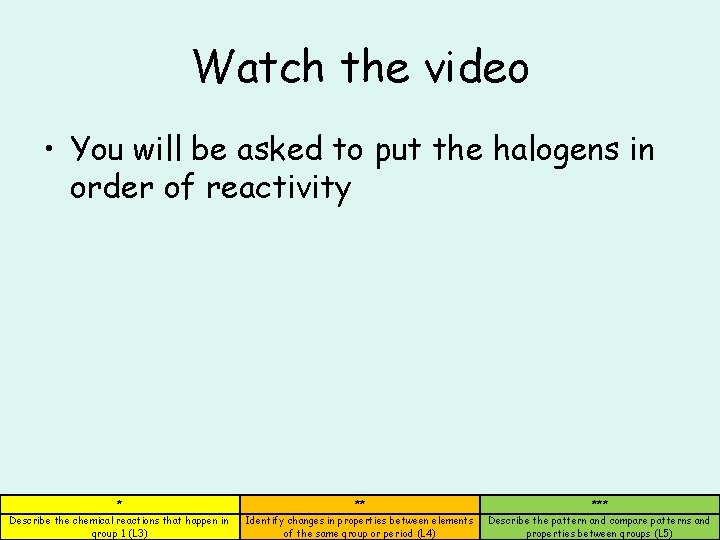 Watch the video

• You will be asked to put the halogens in order of reactivity

| * | ** | *** |
|---|---|---|
| Describe the chemical reactions that happen in group 1 (L3) | Identify changes in properties between elements of the same group or period (L4) | Describe the pattern and compare patterns and properties between groups (L5) |